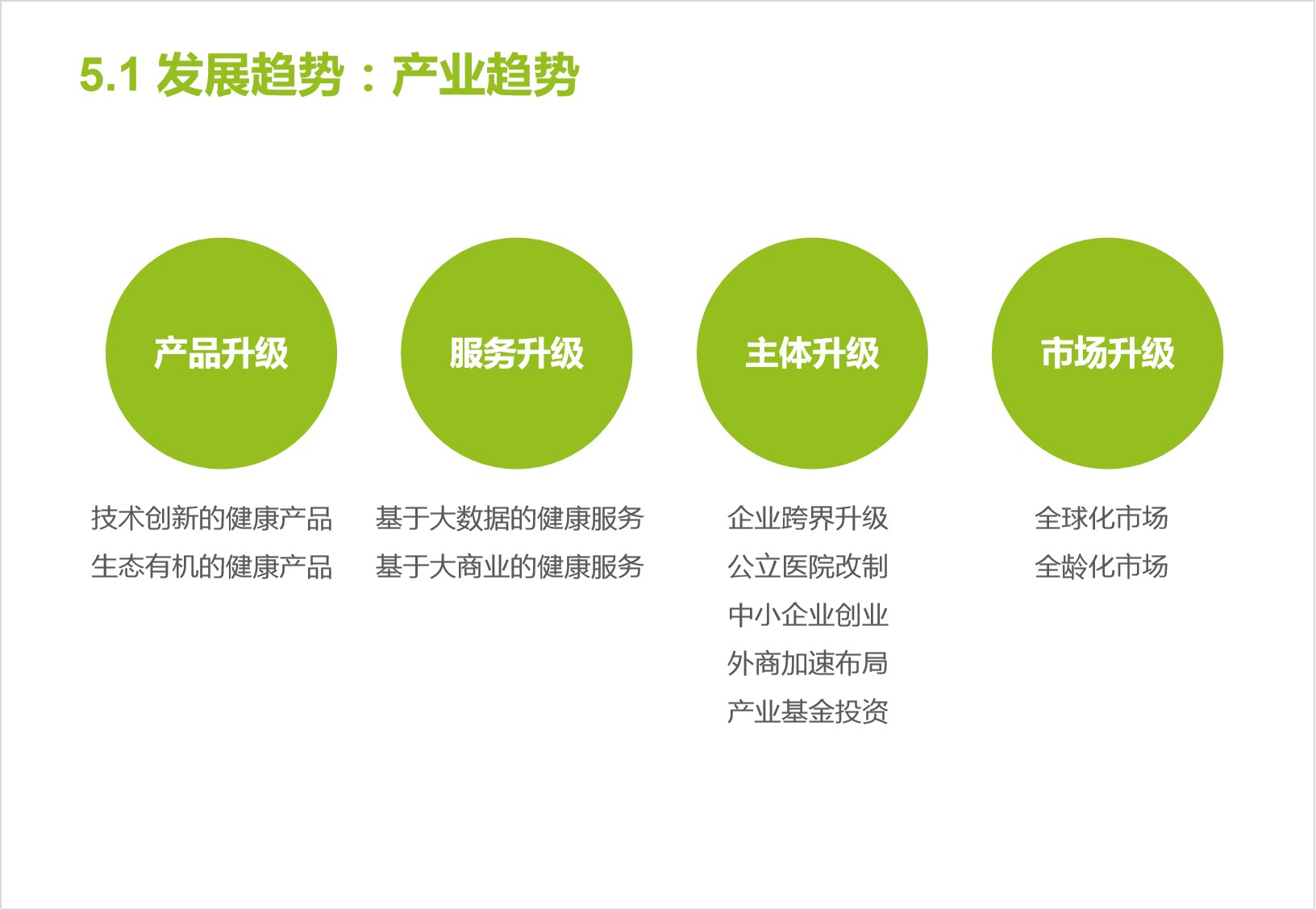 5.1 发展趋势：产业趋势

产品升级

技术创新的健康产品
生态有机的健康产品

服务升级

基于大数据的健康服务
基于大商业的健康服务

主体升级

企业跨界升级
公立医院改制
中小企业创业
外商加速布局
产业基金投资

市场升级

全球化市场
全龄化市场